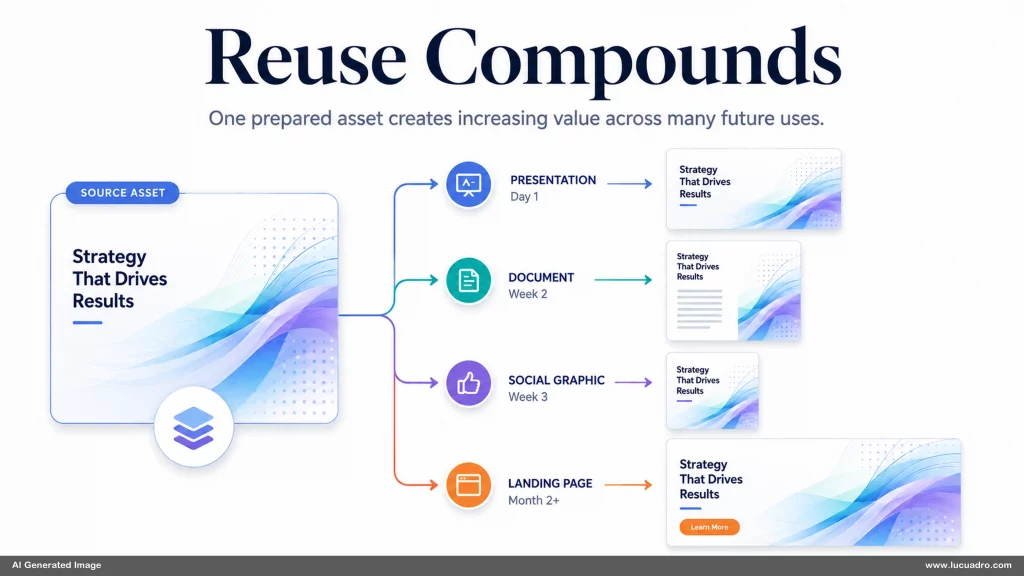 Reuse Compounds

One prepared asset creates increasing value across many future uses.

SOURCE ASSET

Strategy That Drives Results

PRESENTATION
Day 1

Strategy That Drives Results

DOCUMENT
Week 2

Strategy That Drives Results

SOCIAL GRAPHIC
Week 3

Strategy That Drives Results

LANDING PAGE
Month 2+

Strategy That Drives Results

Learn More

AI Generated Image

www.lucuadro.com